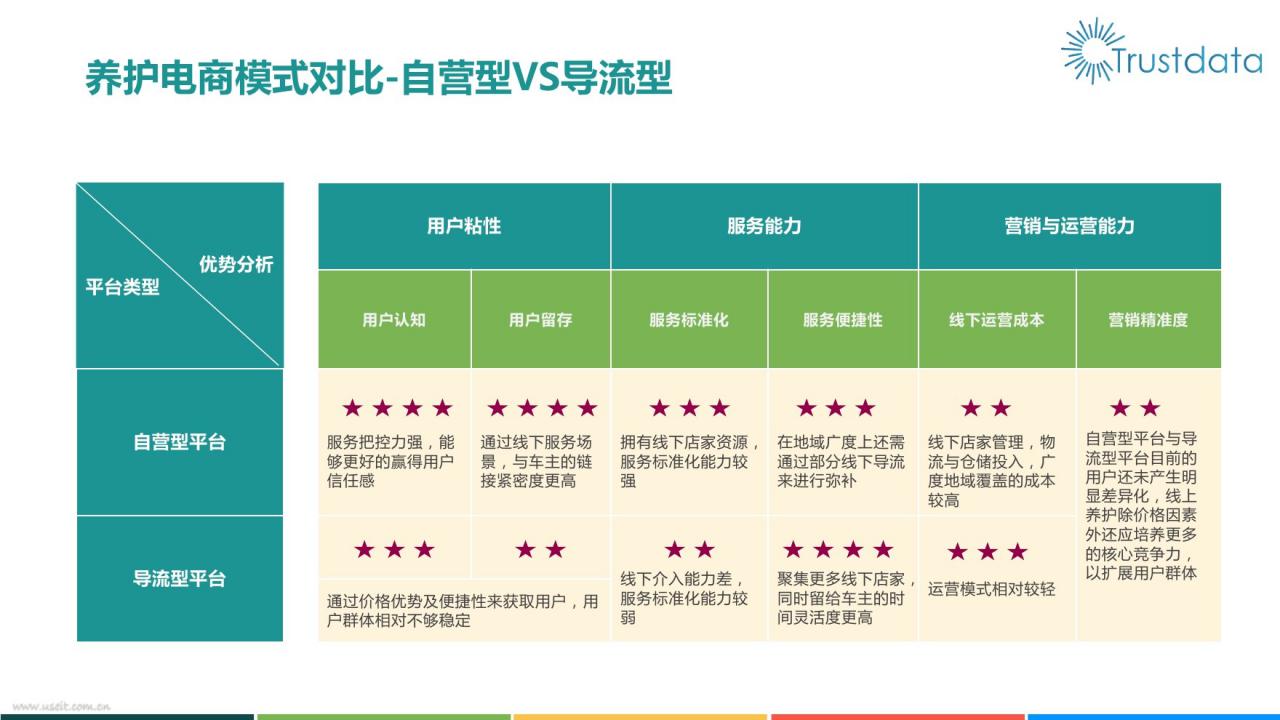 养护电商模式对比-自营型VS导流型

Trustdata

| 优势分析 / 平台类型 | 用户粘性 | | 服务能力 | | 营销与运营能力 | |
|---|---|---|---|---|---|---|
| | 用户认知 | 用户留存 | 服务标准化 | 服务便捷性 | 线下运营成本 | 营销精准度 |
| 自营型平台 | ★★★★ 服务把控力强，能够更好的赢得用户信任感 | ★★★★ 通过线下服务场景，与车主的链接紧密度更高 | ★★★ 拥有线下店家资源，服务标准化能力较强 | ★★★ 在地域广度上还需通过部分线下导流来进行弥补 | ★★ 线下店家管理，物流与仓储投入，广度地域覆盖的成本较高 | ★★ 自营型平台与导流型平台目前的用户还未产生明显差异化，线上养护除价格因素外还应培养更多的核心竞争力，以扩展用户群体 |
| 导流型平台 | ★★★ 通过价格优势及便捷性来获取用户，用户群体相对不够稳定 | ★★ | ★★ 线下介入能力差，服务标准化能力较弱 | ★★★★ 聚集更多线下店家，同时留给车主的时间灵活度更高 | ★★★ 运营模式相对较轻 | |

www.useit.com.cn